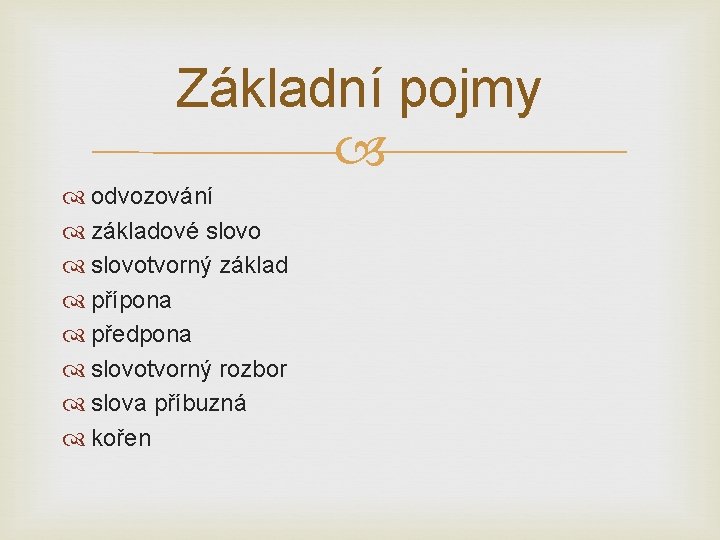 Základní pojmy

odvozování
základové slovo
slovotvorný základ
přípona
předpona
slovotvorný rozbor
slova příbuzná
kořen